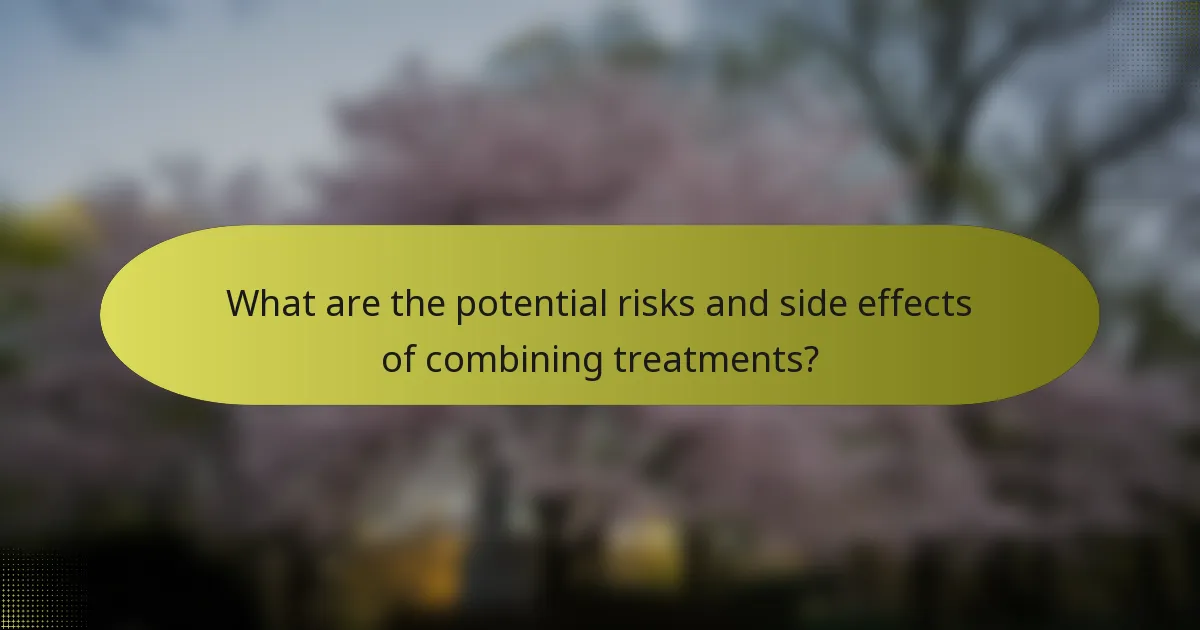 What are the potential risks and side effects of combining treatments?